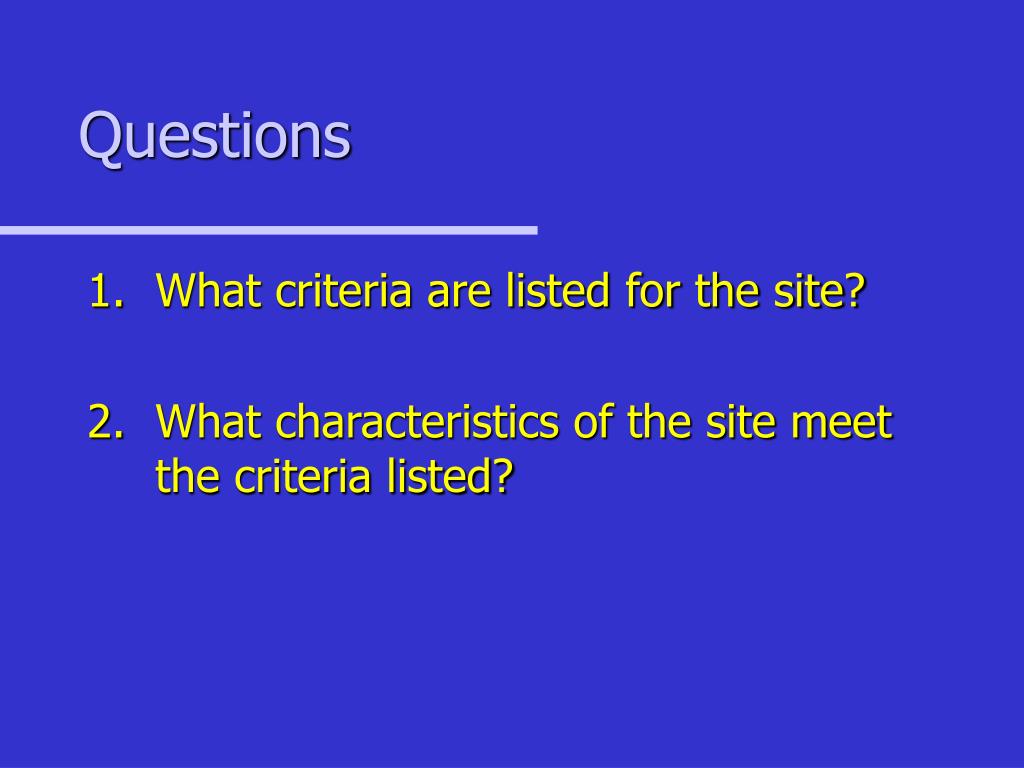 Questions

1. What criteria are listed for the site?

2. What characteristics of the site meet the criteria listed?